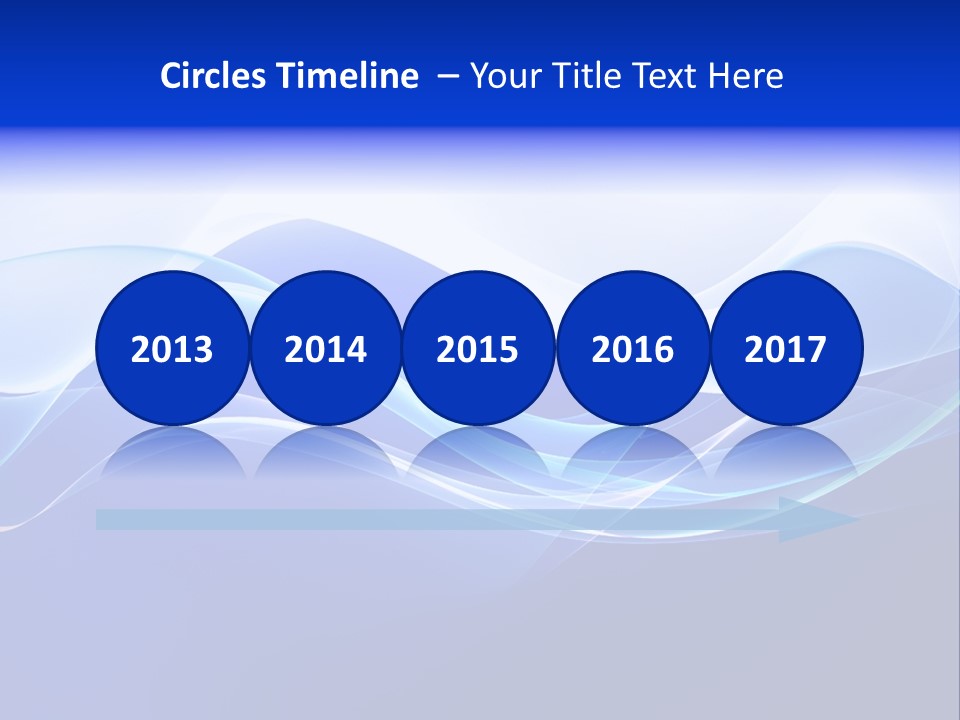 Circles Timeline – Your Title Text Here

2013

2014

2015

2016

2017